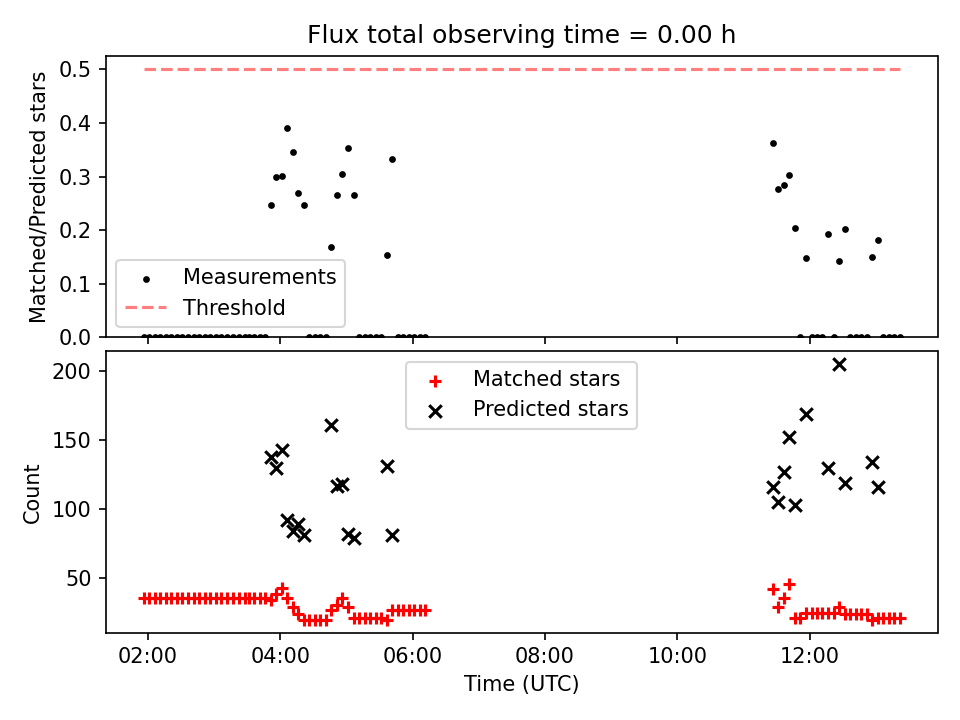 Flux total observing time = 0.00 h

Matched/Predicted stars

0.5
0.4
0.3
0.2
0.1
0.0

Measurements
Threshold

Count

200
150
100
50

Matched stars
Predicted stars

02:00
04:00
06:00
08:00
10:00
12:00

Time (UTC)